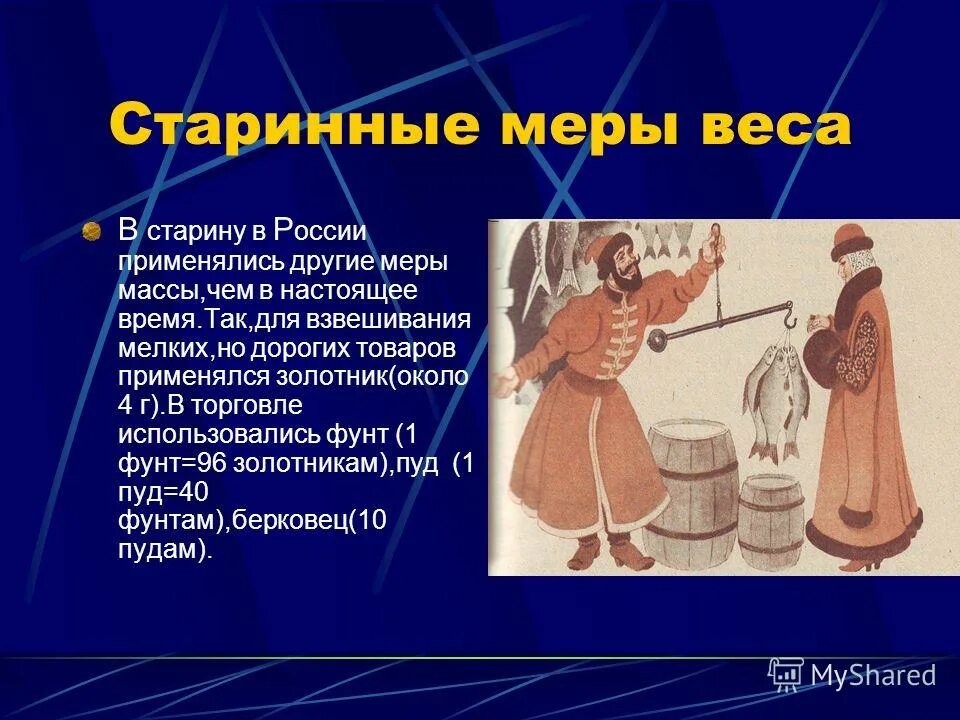 Старинные меры веса

В старину в России применялись другие меры массы,чем в настоящее время.Так,для взвешивания мелких,но дорогих товаров применялся золотник(около 4 г).В торговле использовались фунт (1 фунт=96 золотникам),пуд (1 пуд=40 фунтам),берковец(10 пудам).

MyShared